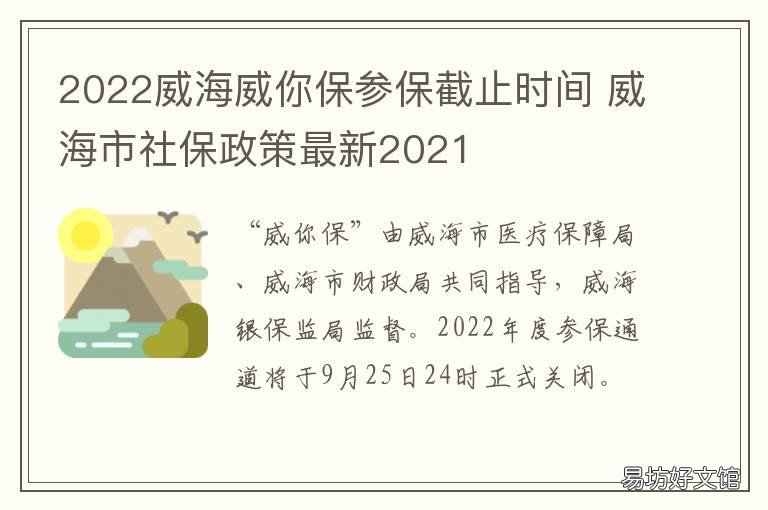 2022威海威你保参保截止时间 威海市社保政策最新2021

“威你保”由威海市医疗保障局、威海市财政局共同指导，威海银保监局监督。2022年度参保通道将于9月25日24时正式关闭。

易坊好文馆